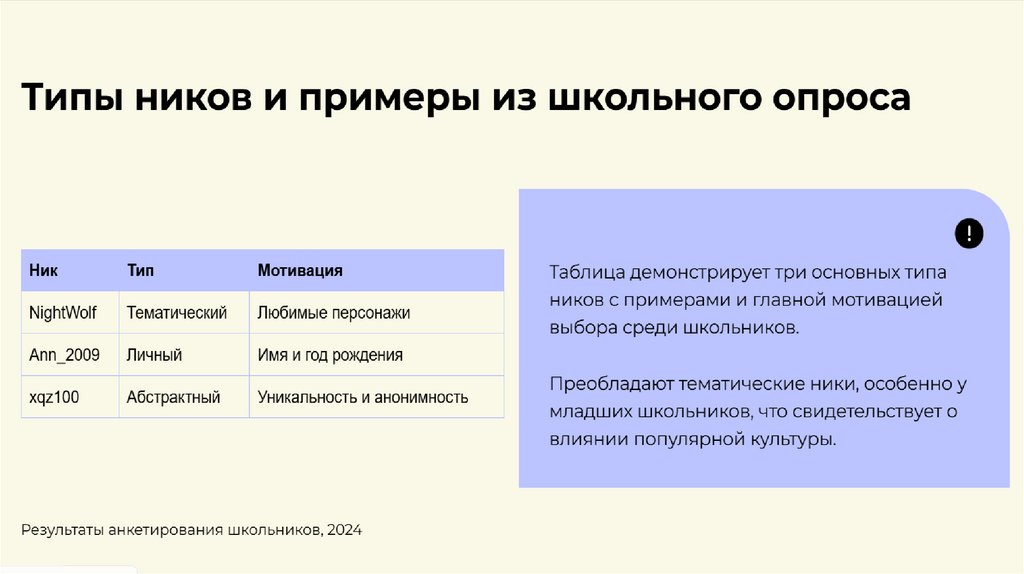 Типы ников и примеры из школьного опроса

| Ник | Тип | Мотивация |
|---|---|---|
| NightWolf | Тематический | Любимые персонажи |
| Ann_2009 | Личный | Имя и год рождения |
| xqz100 | Абстрактный | Уникальность и анонимность |

!

Таблица демонстрирует три основных типа ников с примерами и главной мотивацией выбора среди школьников.

Преобладают тематические ники, особенно у младших школьников, что свидетельствует о влиянии популярной культуры.

Результаты анкетирования школьников, 2024